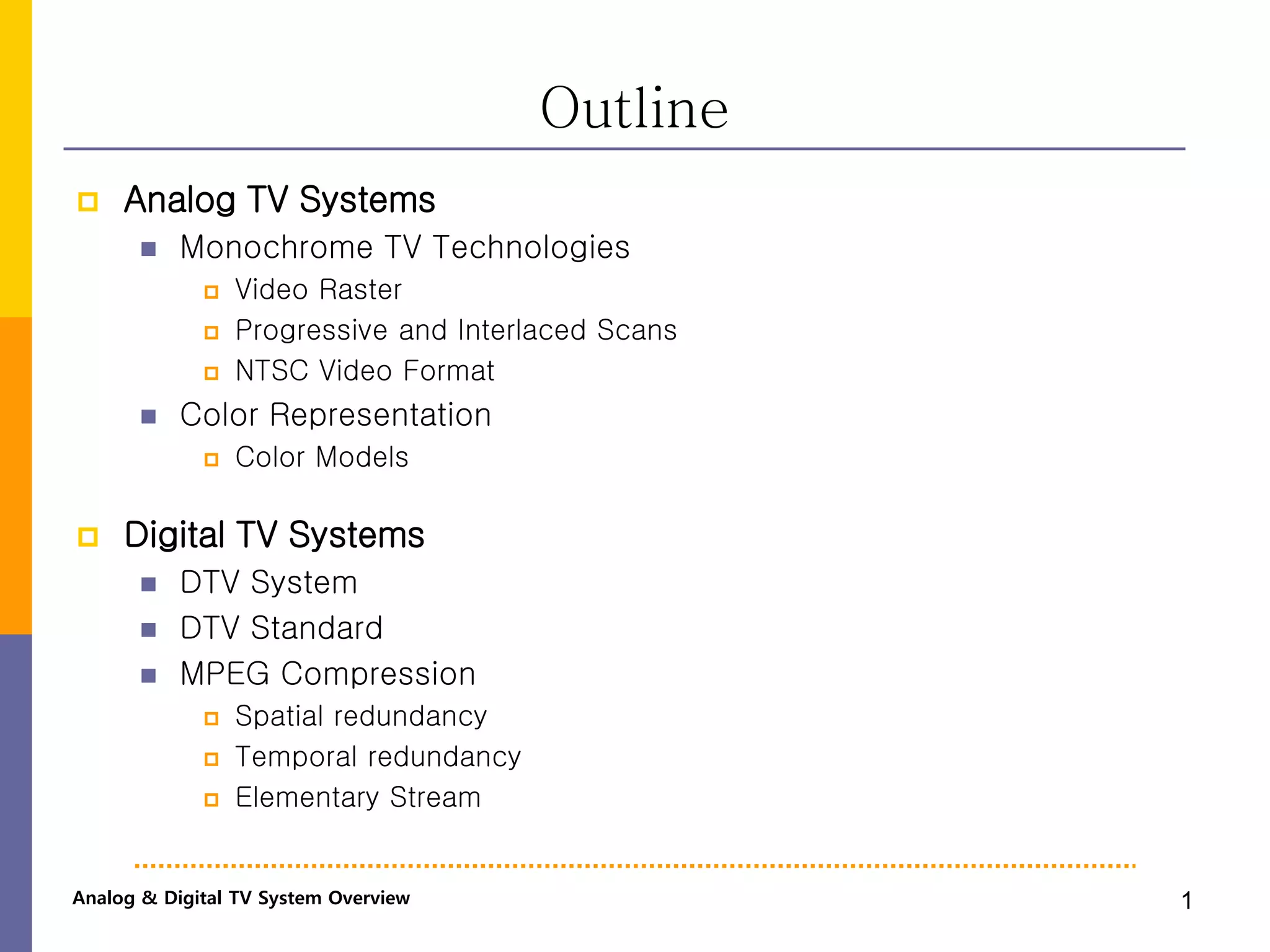 Outline

Analog TV Systems

Monochrome TV Technologies

Video Raster

Progressive and Interlaced Scans

NTSC Video Format

Color Representation

Color Models

Digital TV Systems

DTV System

DTV Standard

MPEG Compression

Spatial redundancy

Temporal redundancy

Elementary Stream

Analog & Digital TV System Overview

1